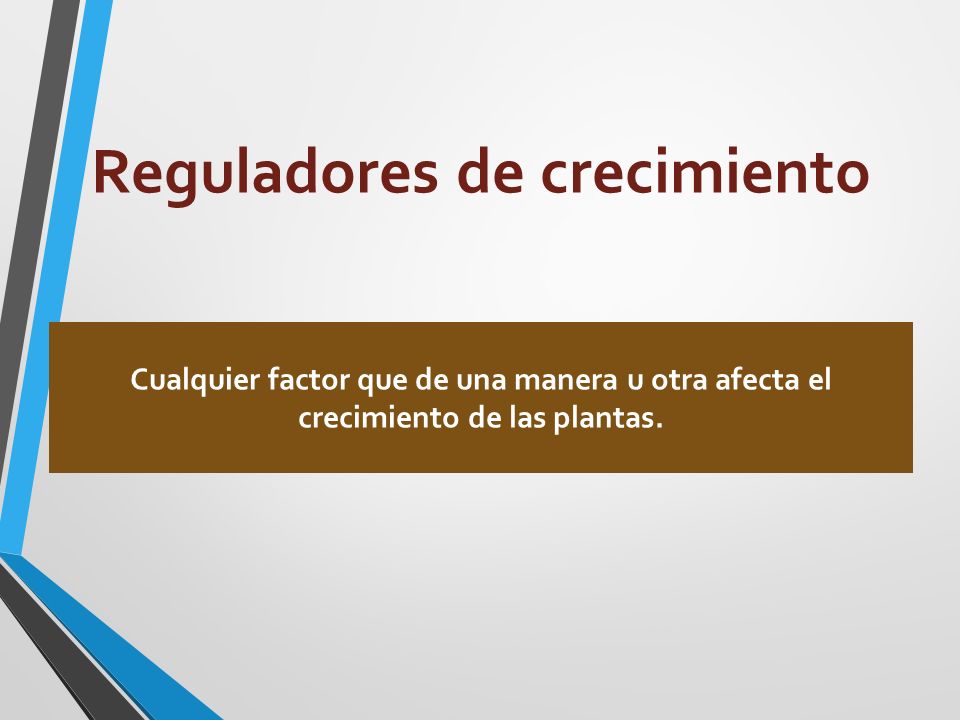 Reguladores de crecimiento

Cualquier factor que de una manera u otra afecta el crecimiento de las plantas.